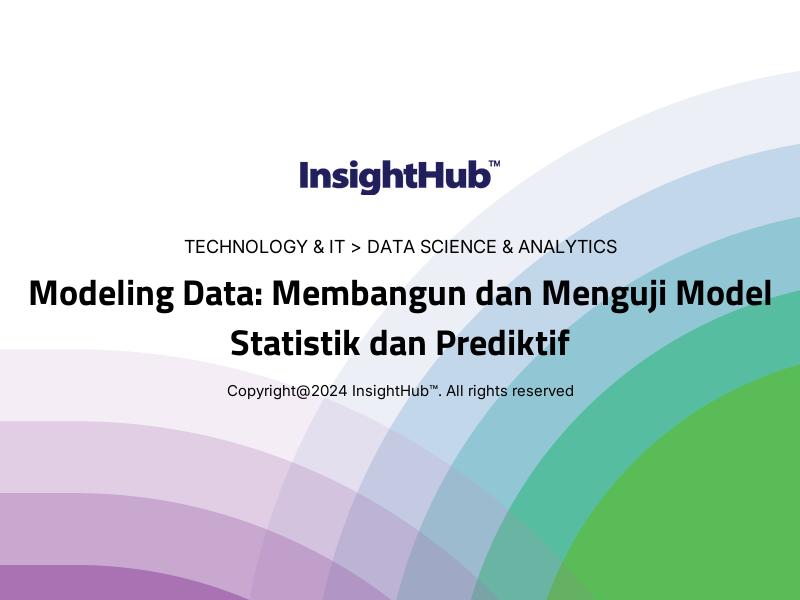 InsightHub™

TECHNOLOGY & IT > DATA SCIENCE & ANALYTICS

Modeling Data: Membangun dan Menguji Model Statistik dan Prediktif

Copyright@2024 InsightHub™. All rights reserved